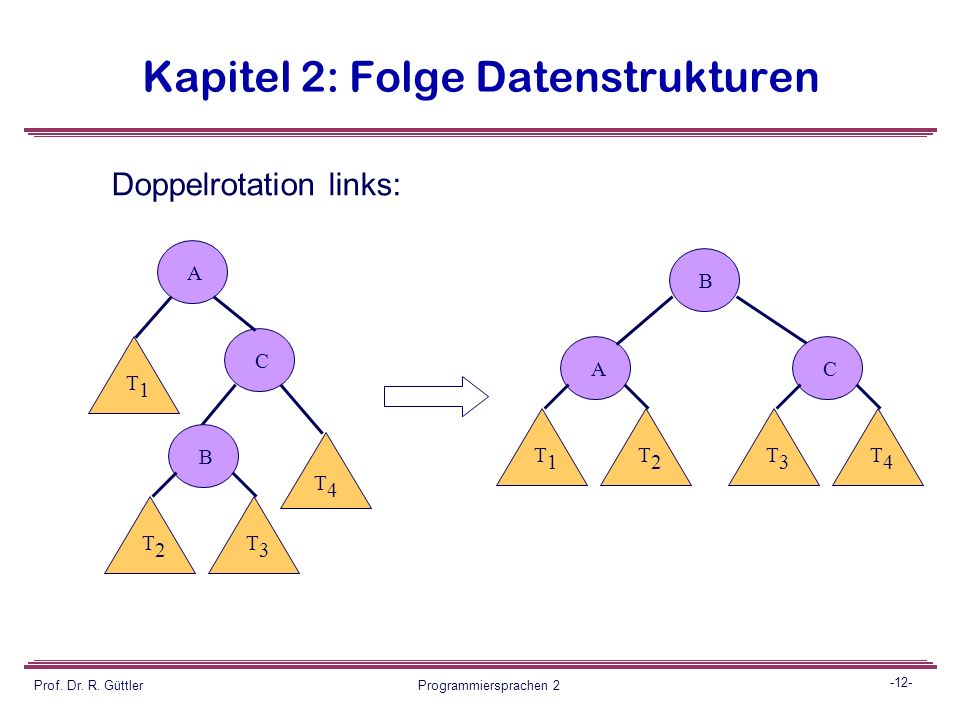 Kapitel 2: Folge Datenstrukturen

Doppelrotation links:

A

$T_1$

C

B

$T_4$

$T_2$

$T_3$

B

A

C

$T_1$

$T_2$

$T_3$

$T_4$

Prof. Dr. R. Güttler

Programmiersprachen 2

-12-